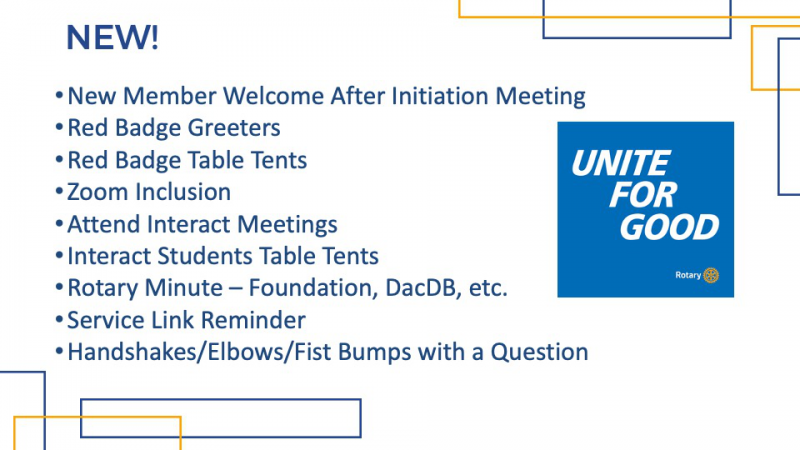 NEW!

• New Member Welcome After Initiation Meeting
• Red Badge Greeters
• Red Badge Table Tents
• Zoom Inclusion
• Attend Interact Meetings
• Interact Students Table Tents
• Rotary Minute – Foundation, DacDB, etc.
• Service Link Reminder
• Handshakes/Elbows/Fist Bumps with a Question

UNITE FOR GOOD

Rotary